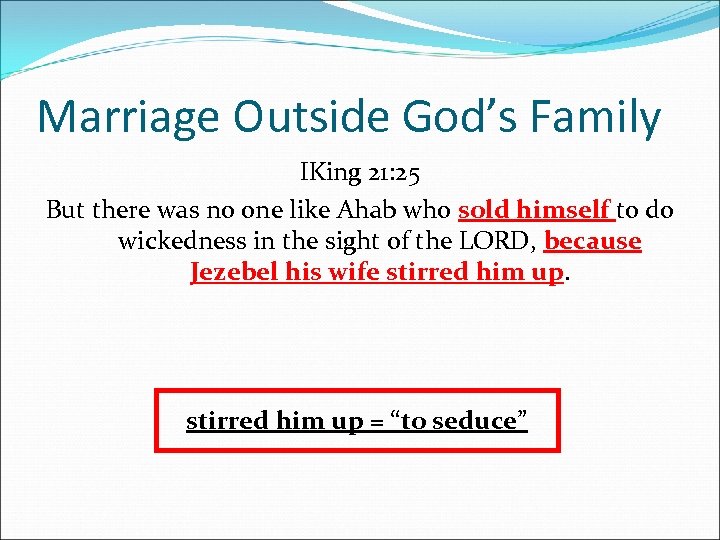 Marriage Outside God’s Family

IKing 21:25

But there was no one like Ahab who sold himself to do wickedness in the sight of the LORD, because Jezebel his wife stirred him up.

stirred him up = “to seduce”